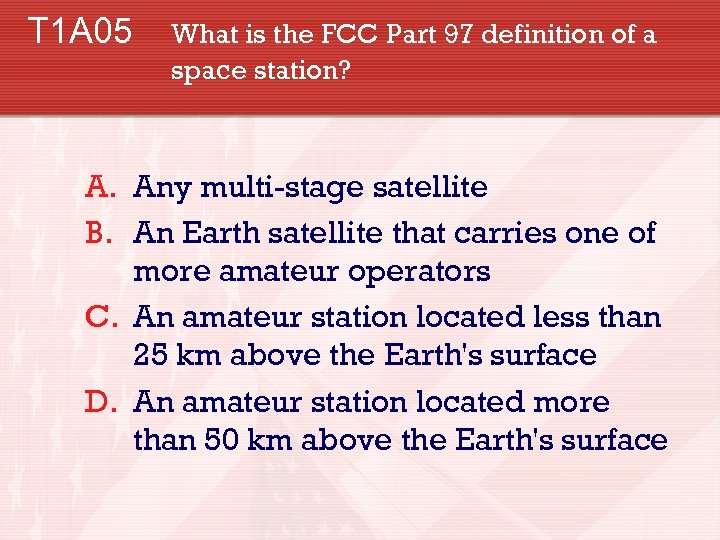 T1A05 What is the FCC Part 97 definition of a space station?

A. Any multi-stage satellite

B. An Earth satellite that carries one of more amateur operators

C. An amateur station located less than 25 km above the Earth's surface

D. An amateur station located more than 50 km above the Earth's surface